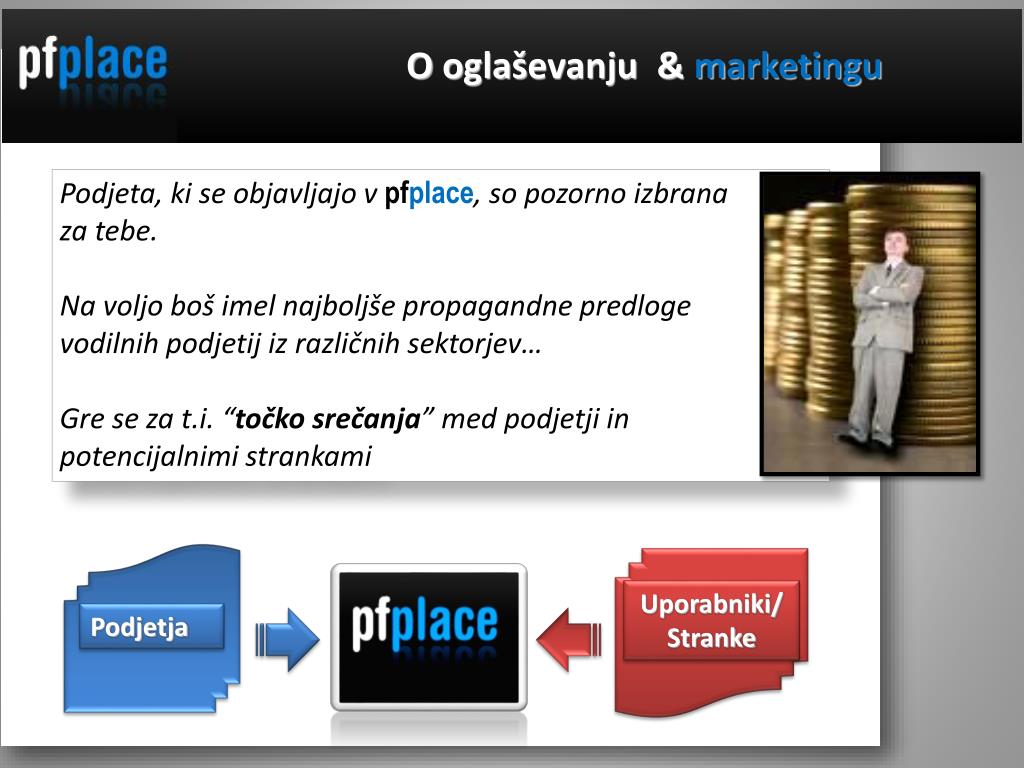 pfplace

O oglaševanju & marketingu

Podjeta, ki se objavljajo v pfplace, so pozorno izbrana za tebe.

Na voljo boš imel najboljše propagandne predloge vodilnih podjetij iz različnih sektorjev…

Gre se za t.i. “točko srečanja” med podjetji in potencijalnimi strankami

Podjetja

pfplace

Uporabniki/ Stranke